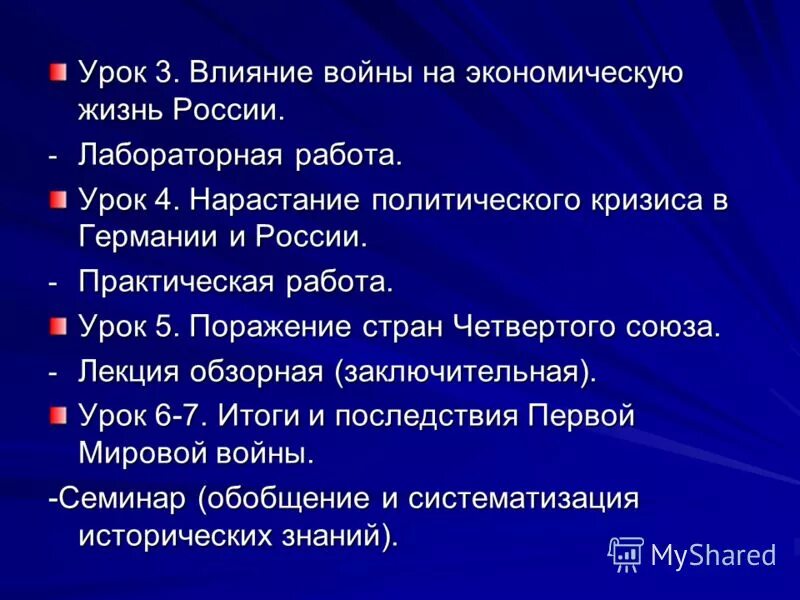 Урок 3. Влияние войны на экономическую жизнь России.

- Лабораторная работа.

Урок 4. Нарастание политического кризиса в Германии и России.

- Практическая работа.

Урок 5. Поражение стран Четвертого союза.

- Лекция обзорная (заключительная).

Урок 6-7. Итоги и последствия Первой Мировой войны.

-Семинар (обобщение и систематизация исторических знаний).

MyShared